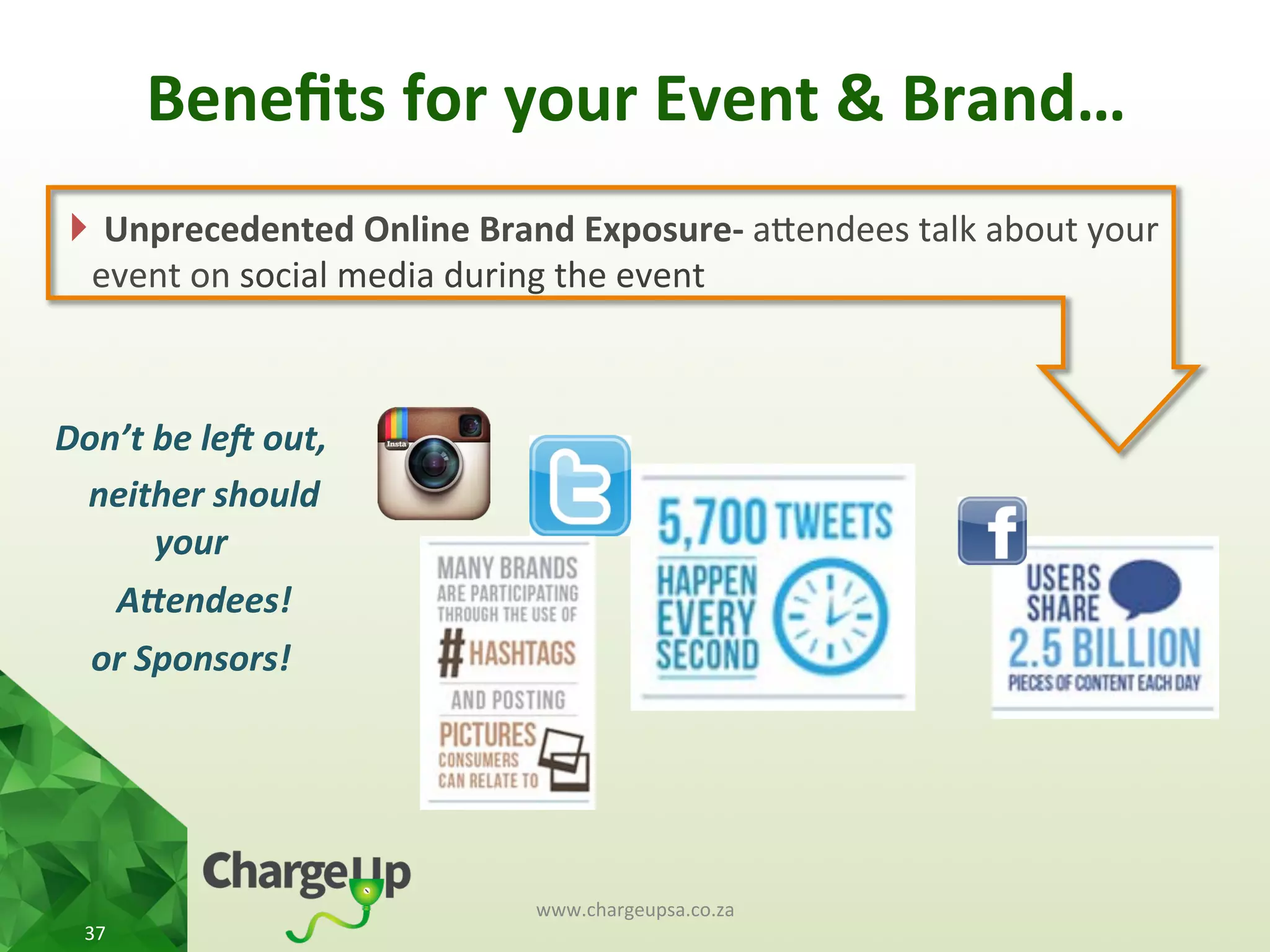 Benefits for your Event & Brand…

Unprecedented Online Brand Exposure- attendees talk about your event on social media during the event

Don't be left out,
neither should
your
Attendees!
or Sponsors!

Insta

MANY BRANDS ARE PARTICIPATING THROUGH THE USE OF # HASHTAGS AND POSTING PICTURES CONSUMERS CAN RELATE TO

5,700 TWEETS HAPPEN EVERY SECOND

f

USERS SHARE 2.5 BILLION PIECES OF CONTENT EACH DAY

ChargeUp

www.chargeupsa.co.za

37